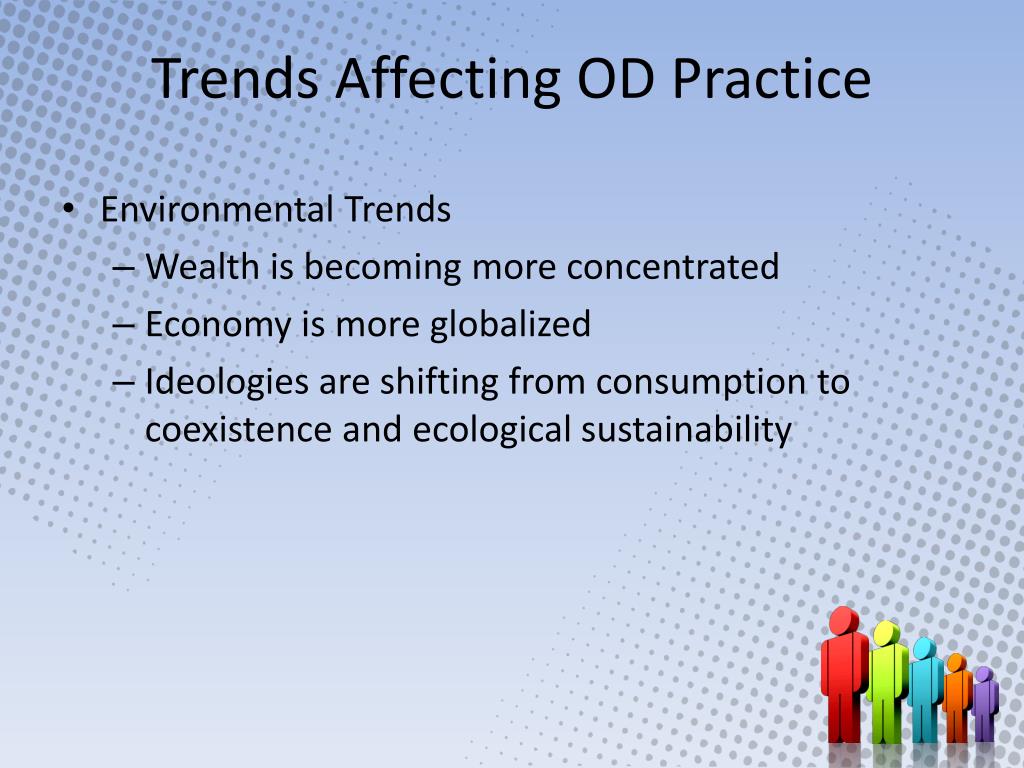 Trends Affecting OD Practice

• Environmental Trends
– Wealth is becoming more concentrated
– Economy is more globalized
– Ideologies are shifting from consumption to coexistence and ecological sustainability